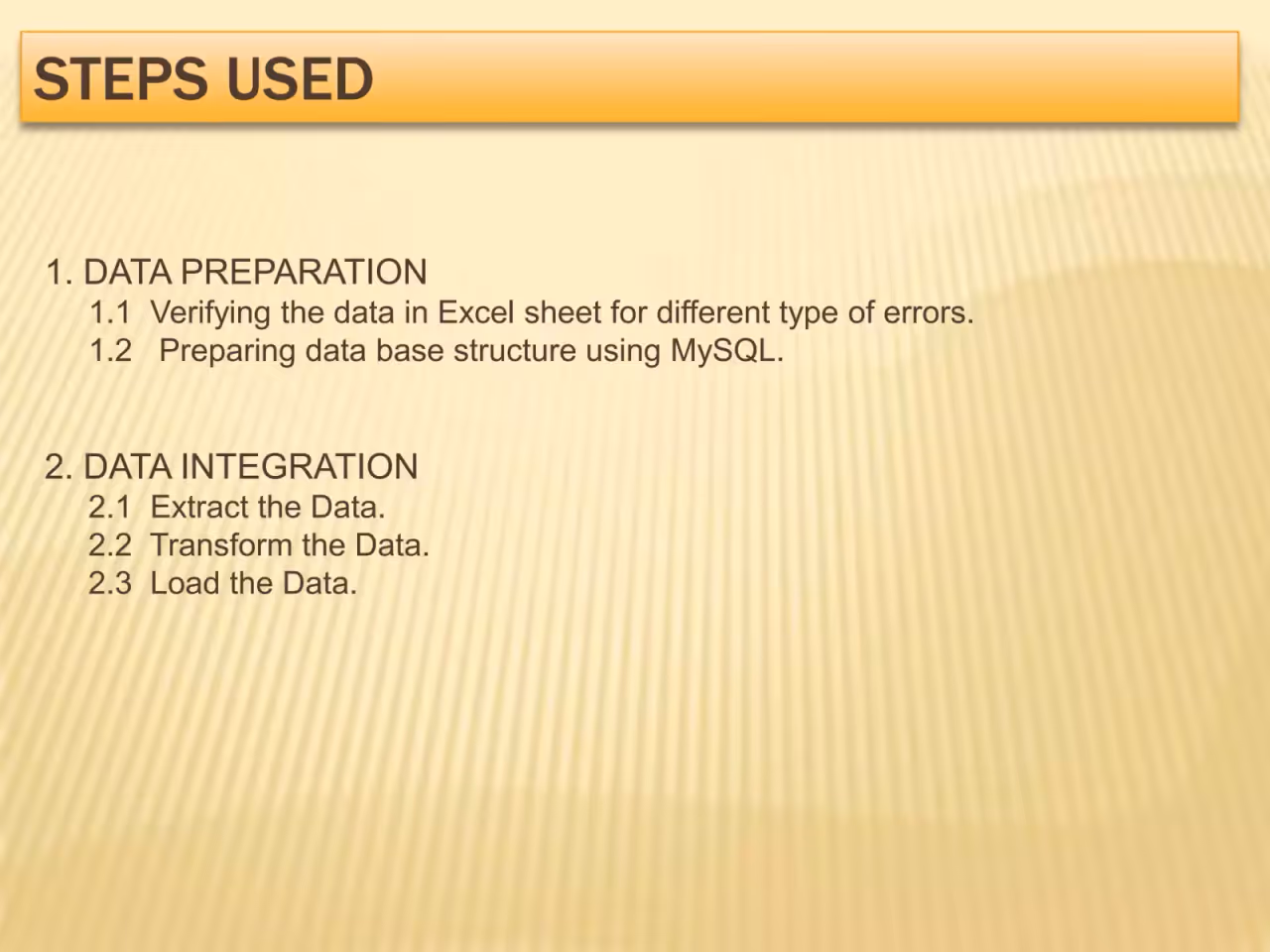 STEPS USED

1. DATA PREPARATION
1.1 Verifying the data in Excel sheet for different type of errors.
1.2 Preparing data base structure using MySQL.

2. DATA INTEGRATION
2.1 Extract the Data.
2.2 Transform the Data.
2.3 Load the Data.